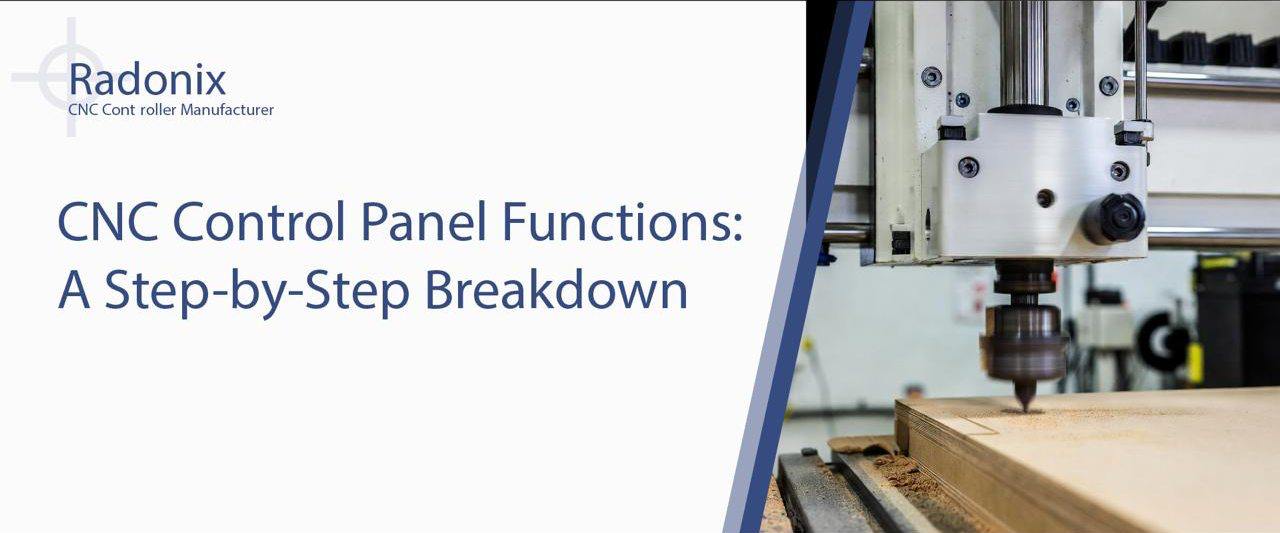 Radonix
CNC Cont roller Manufacturer

CNC Control Panel Functions: A Step-by-Step Breakdown